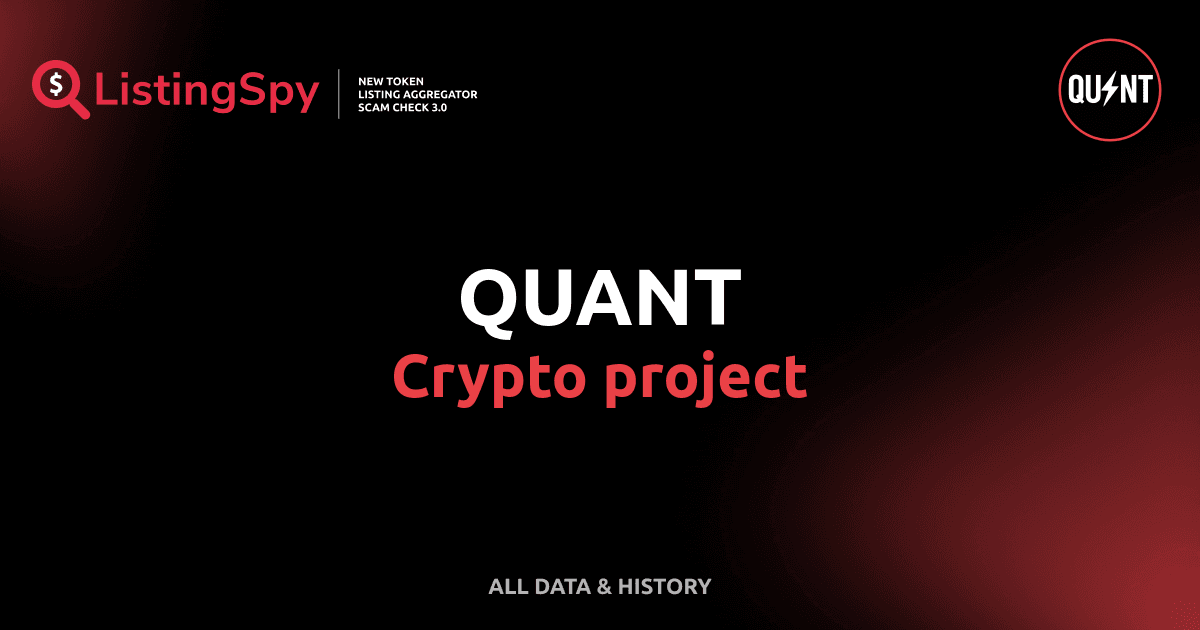 ListingSpy

NEW TOKEN
LISTING AGGREGATOR
SCAM CHECK 3.0

QUANT

QUANT
Crypto project

ALL DATA & HISTORY